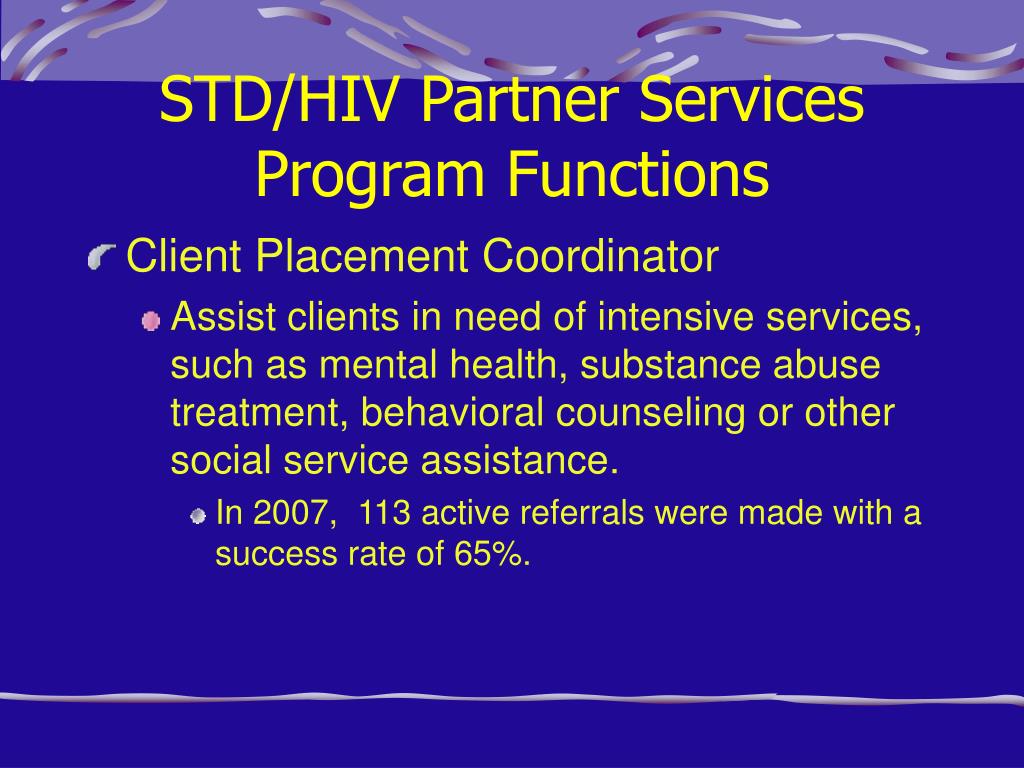 STD/HIV Partner Services Program Functions

Client Placement Coordinator

Assist clients in need of intensive services, such as mental health, substance abuse treatment, behavioral counseling or other social service assistance.

In 2007, 113 active referrals were made with a success rate of 65%.